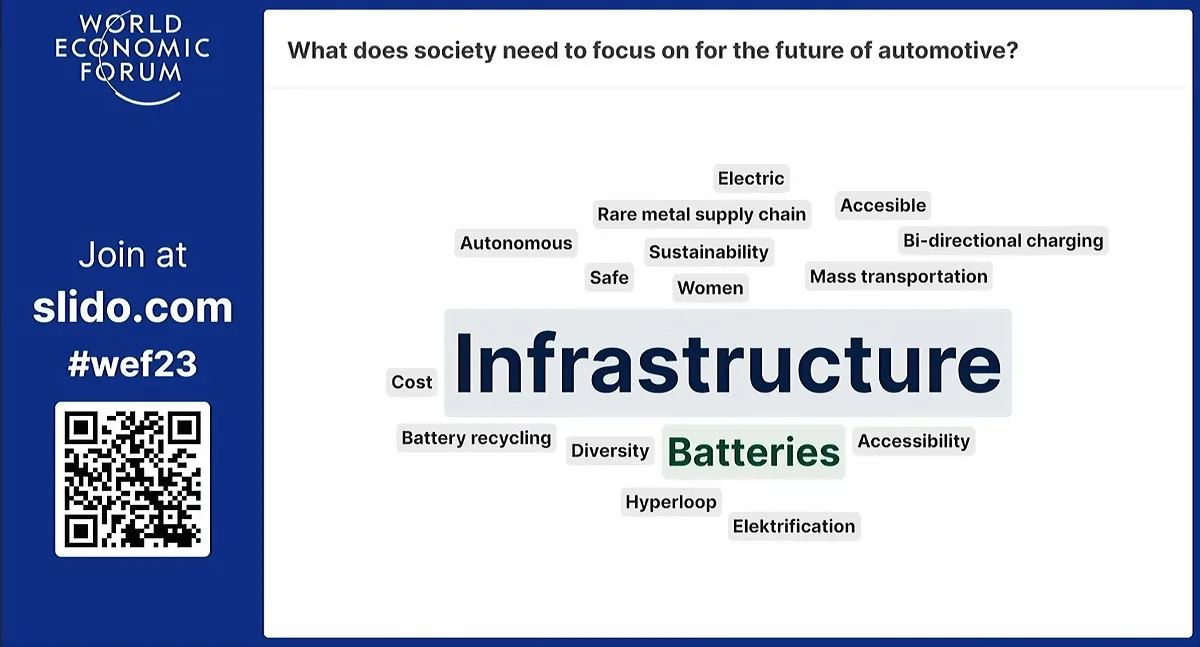 WORLD ECONOMIC FORUM

Join at
slido.com
#wef23

What does society need to focus on for the future of automotive?

Electric
Rare metal supply chain
Accesible
Autonomous
Sustainability
Bi-directional charging
Safe
Women
Mass transportation
Cost
Infrastructure
Battery recycling
Diversity
Batteries
Accessibility
Hyperloop
Elektrification